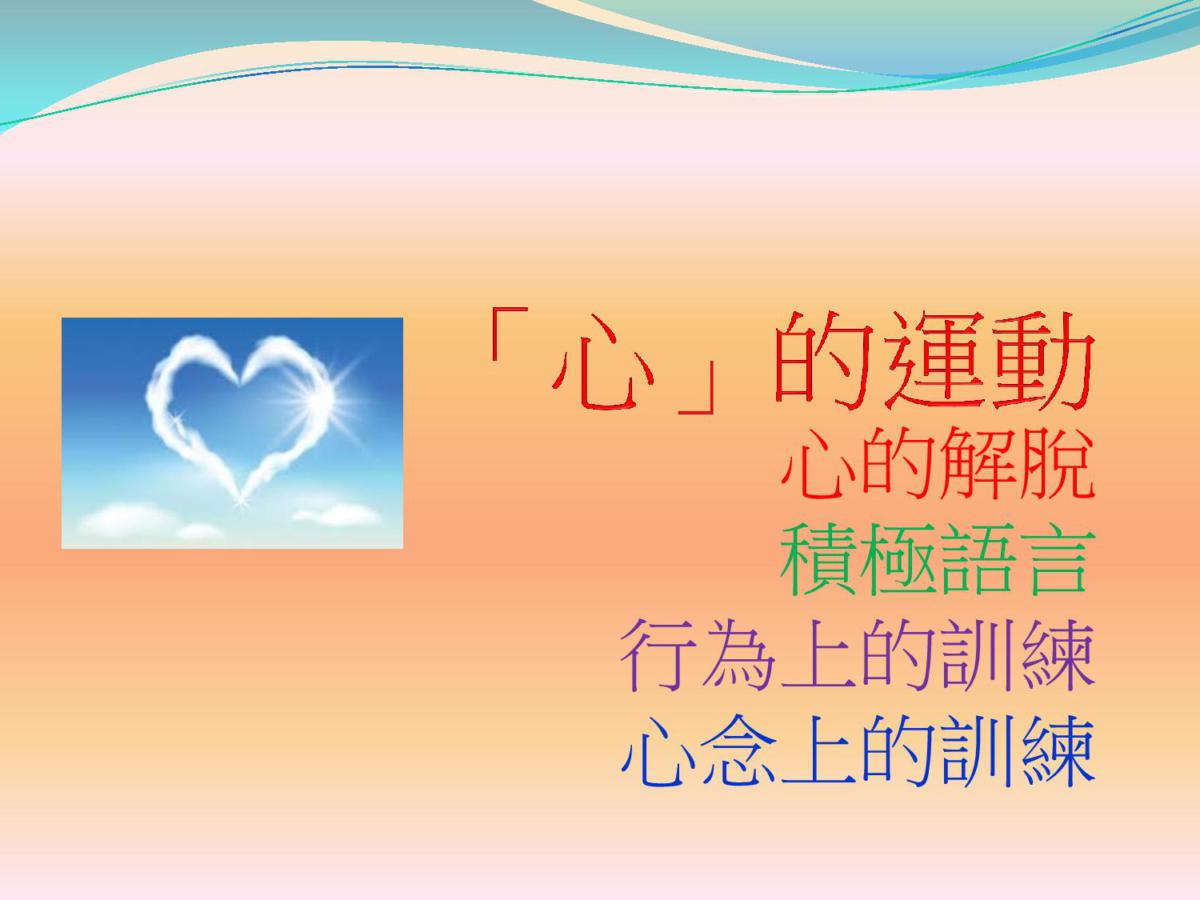 「心」的運動
心的解脫
積極語言
行為上的訓練
心念上的訓練